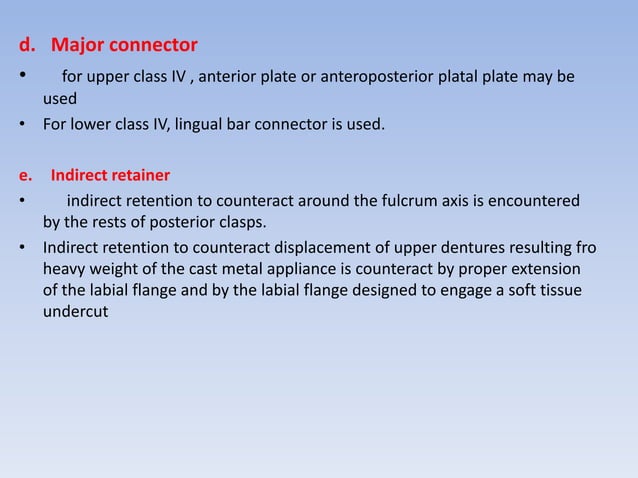 d. Major connector

• for upper class IV , anterior plate or anteroposterior platal plate may be used
• For lower class IV, lingual bar connector is used.

e. Indirect retainer

• indirect retention to counteract around the fulcrum axis is encountered by the rests of posterior clasps.
• Indirect retention to counteract displacement of upper dentures resulting fro heavy weight of the cast metal appliance is counteract by proper extension of the labial flange and by the labial flange designed to engage a soft tissue undercut